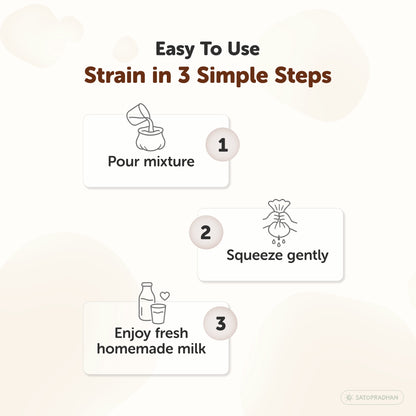 Easy To Use
Strain in 3 Simple Steps

Pour mixture
1

2
Squeeze gently

Enjoy fresh homemade milk
3

SATOPRADHAN